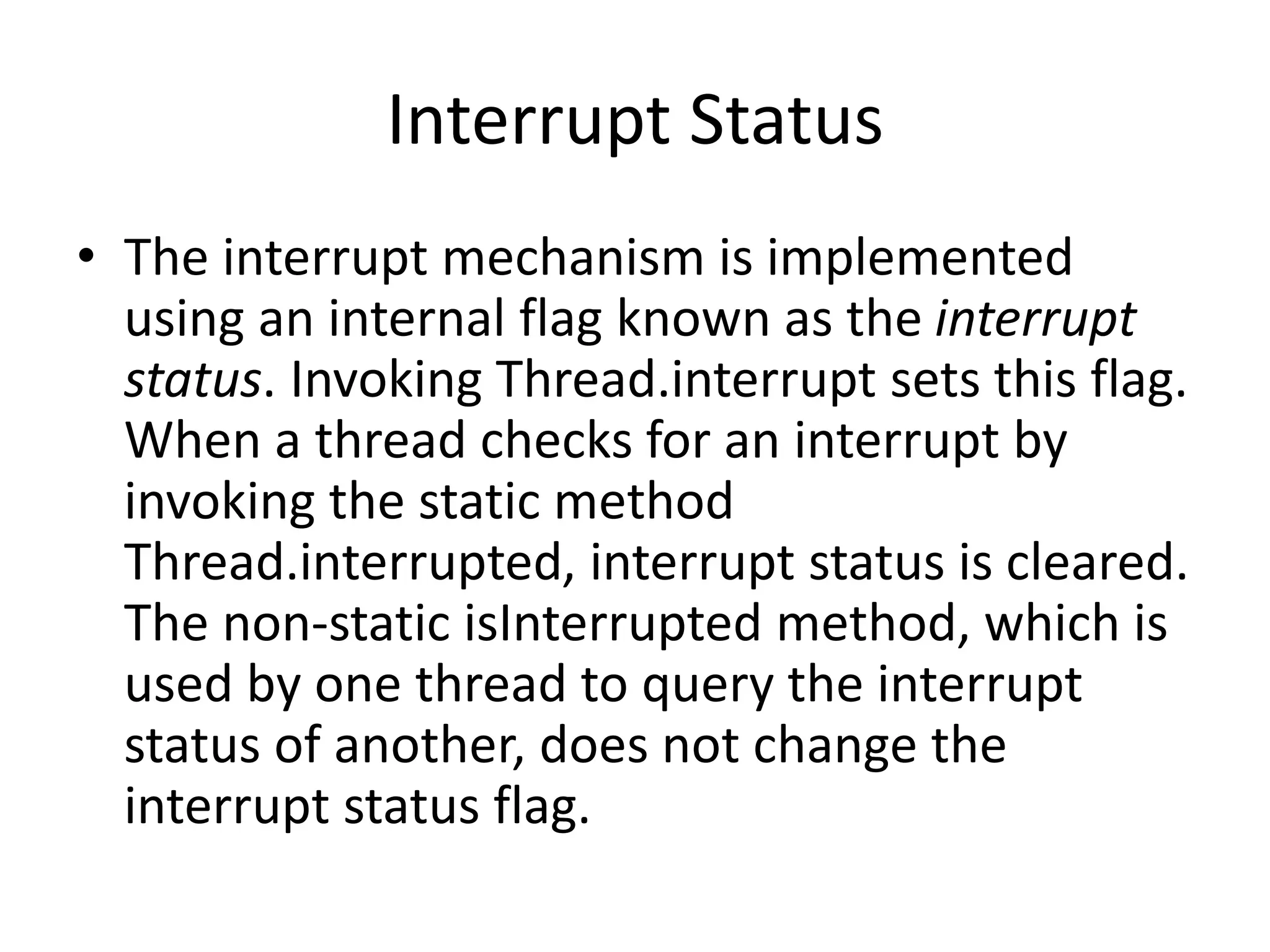 Interrupt Status

• The interrupt mechanism is implemented using an internal flag known as the interrupt status. Invoking Thread.interrupt sets this flag. When a thread checks for an interrupt by invoking the static method Thread.interrupted, interrupt status is cleared. The non-static isInterrupted method, which is used by one thread to query the interrupt status of another, does not change the interrupt status flag.